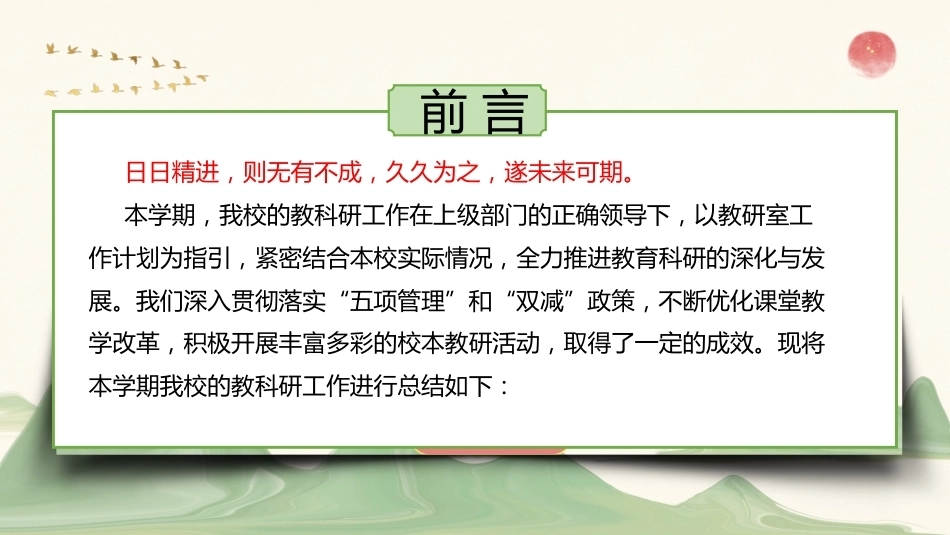 前言

日日精进，则无有不成，久久为之，遂未来可期。

本学期，我校的教科研工作在上级部门的正确领导下，以教研室工作计划为指引，紧密结合本校实际情况，全力推进教育科研的深化与发展。我们深入贯彻落实“五项管理”和“双减”政策，不断优化课堂教学改革，积极开展丰富多彩的校本教研活动，取得了一定的成效。现将本学期我校的教科研工作进行总结如下：